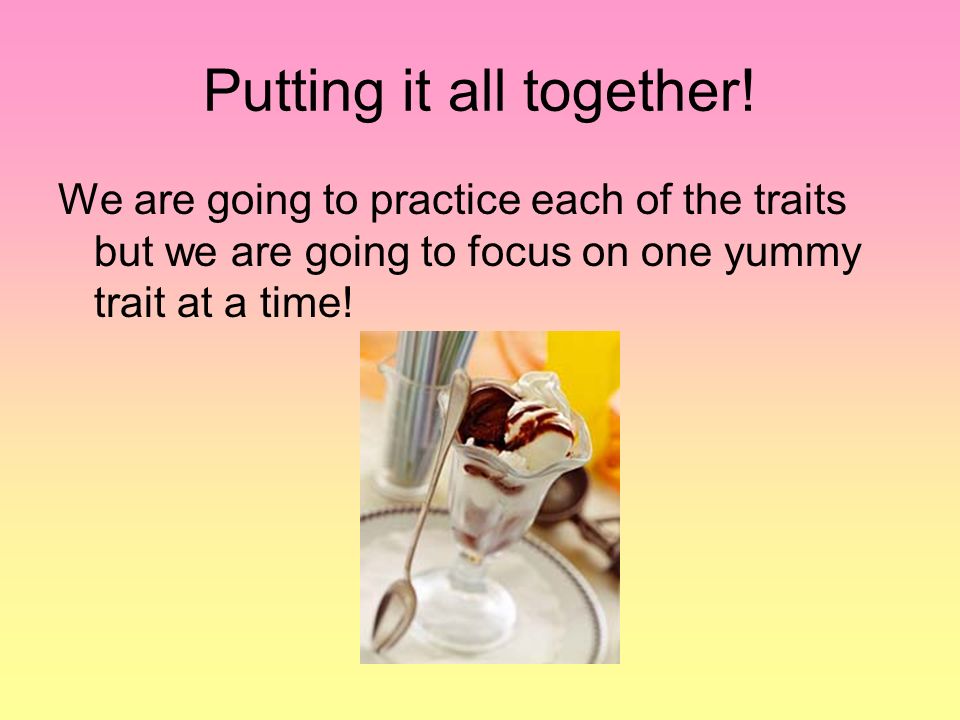 Putting it all together!

We are going to practice each of the traits but we are going to focus on one yummy trait at a time!